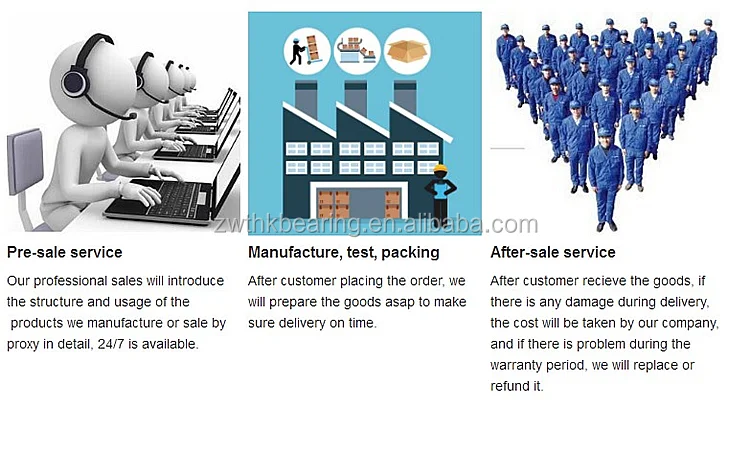 zwthkbearing.en.alibaba.com

Pre-sale service

Our professional sales will introduce the structure and usage of the products we manufacture or sale by proxy in detail, 24/7 is available.

Manufacture, test, packing

After customer placing the order, we will prepare the goods asap to make sure delivery on time.

After-sale service

After customer recieve the goods, if there is any damage during delivery, the cost will be taken by our company, and if there is problem during the warranty period, we will replace or refund it.